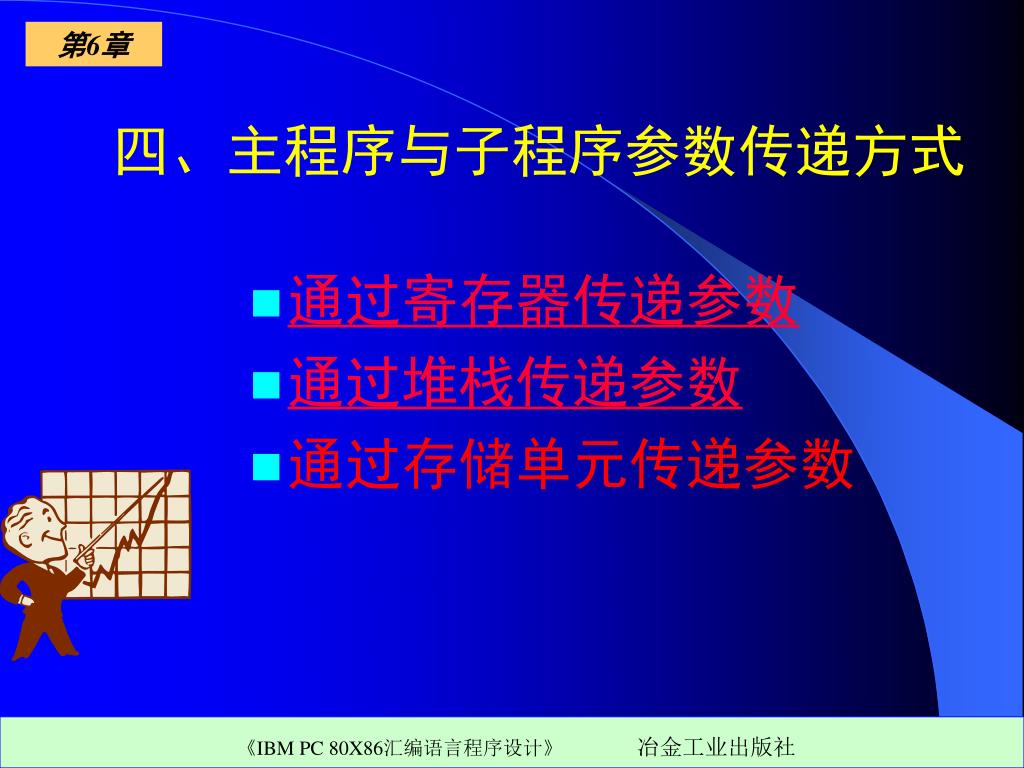 第6章

四、主程序与子程序参数传递方式

通过寄存器传递参数
通过堆栈传递参数
通过存储单元传递参数

《IBM PC 80X86汇编语言程序设计》 冶金工业出版社